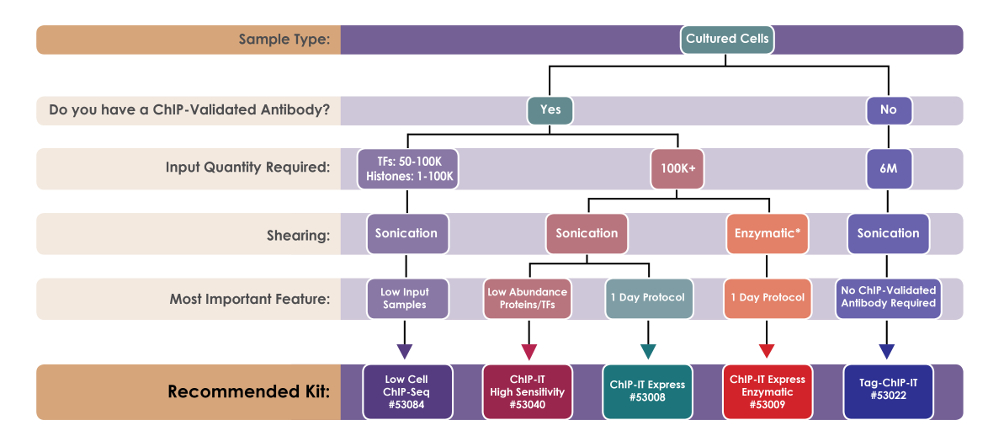 Sample Type:

Cultured Cells

Do you have a ChIP-Validated Antibody?

Yes

No

Input Quantity Required:

TFs: 50-100K
Histones: 1-100K

100K+

6M

Shearing:

Sonication

Sonication

Enzymatic*

Sonication

Most Important Feature:

Low Input Samples

Low Abundance Proteins/TFs

1 Day Protocol

1 Day Protocol

No ChIP-Validated Antibody Required

Recommended Kit:

Low Cell ChIP-Seq #53084

ChIP-IT High Sensitivity #53040

ChIP-IT Express #53008

ChIP-IT Express Enzymatic #53009

Tag-ChIP-IT #53022